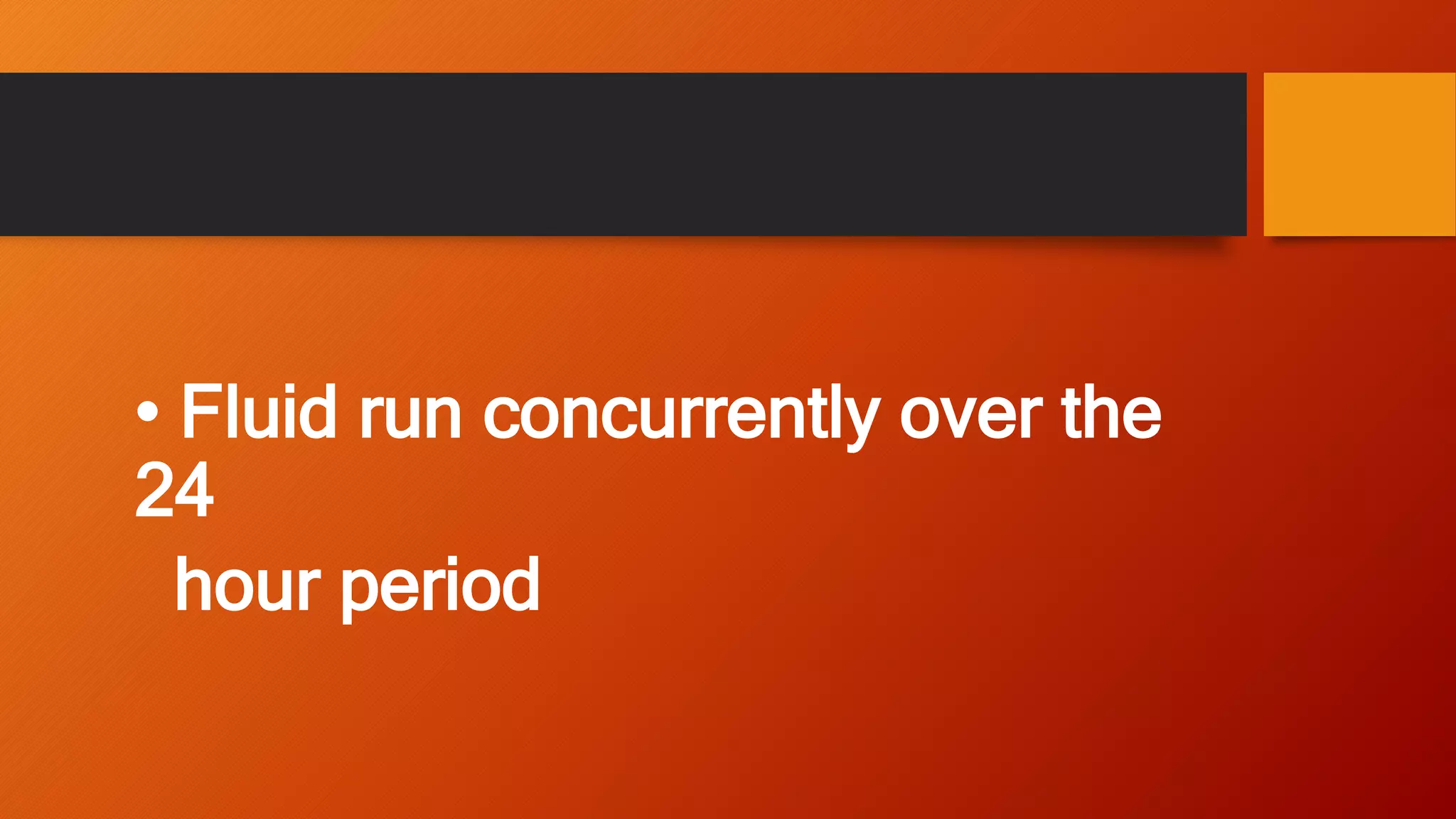 • Fluid run concurrently over the 24
hour period